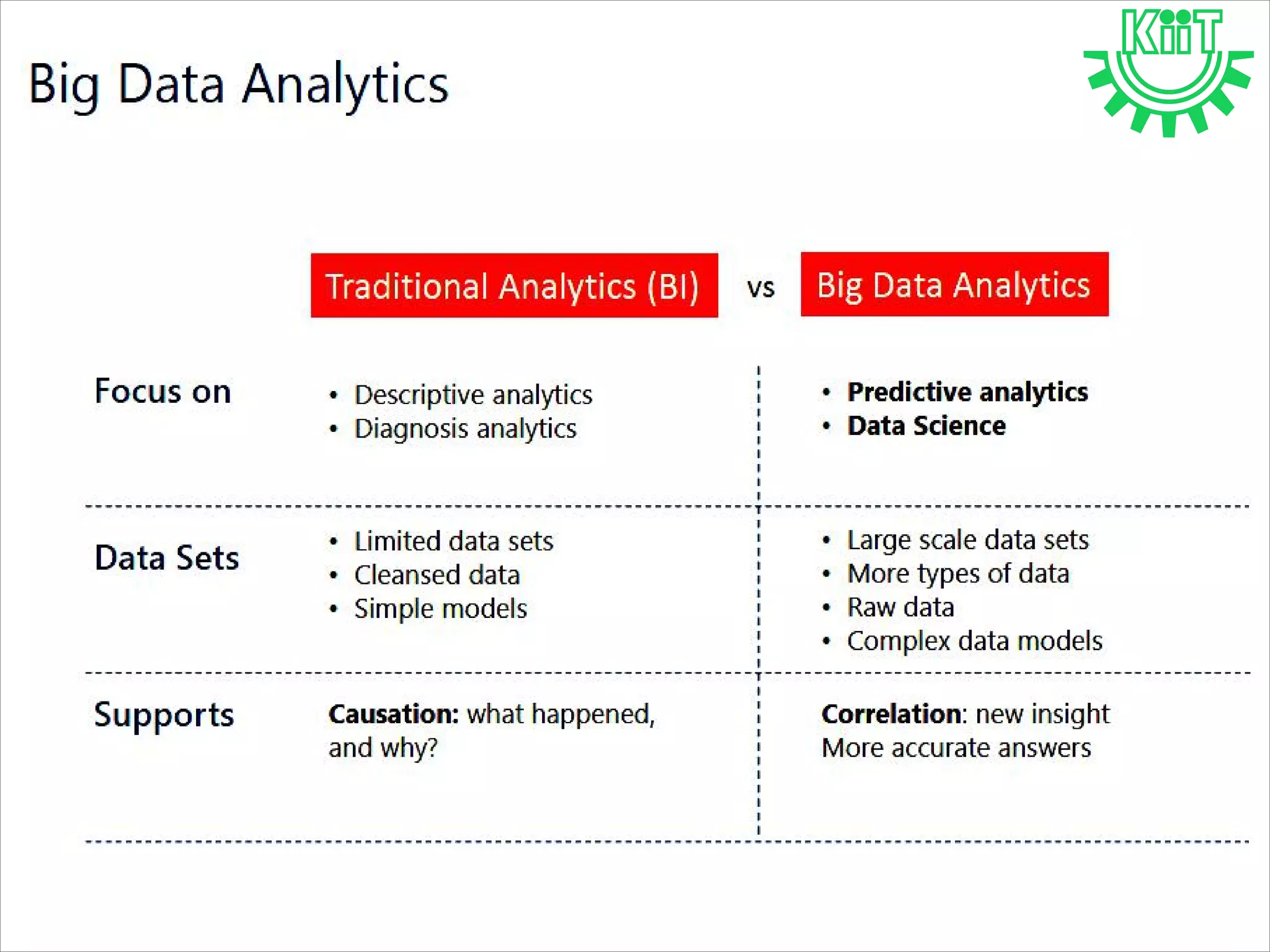 Big Data Analytics

KiiT

| | Traditional Analytics (BI) | vs | Big Data Analytics |
|---|---|---|---|
| Focus on | • Descriptive analytics • Diagnosis analytics | | • Predictive analytics • Data Science |
| Data Sets | • Limited data sets • Cleansed data • Simple models | | • Large scale data sets • More types of data • Raw data • Complex data models |
| Supports | Causation: what happened, and why? | | Correlation: new insight More accurate answers |